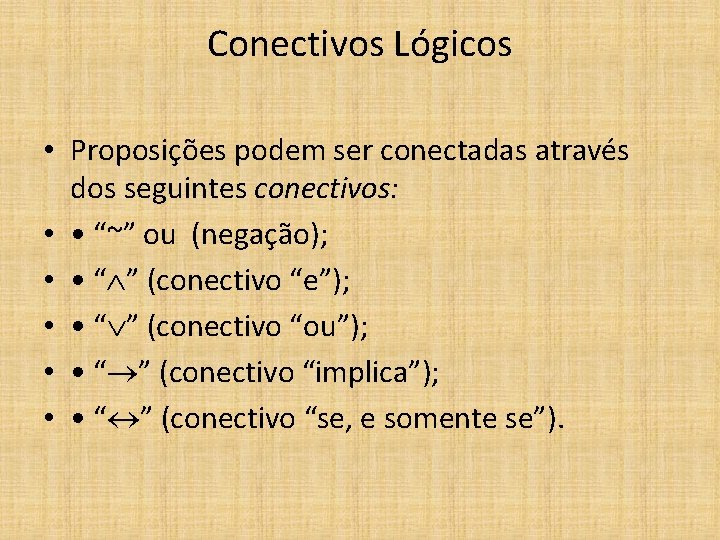 Conectivos Lógicos

• Proposições podem ser conectadas através dos seguintes conectivos:
• • "~" ou (negação);
• • "$\wedge$" (conectivo "e");
• • "$\vee$" (conectivo "ou");
• • "$\rightarrow$" (conectivo "implica");
• • "$\leftrightarrow$" (conectivo "se, e somente se").